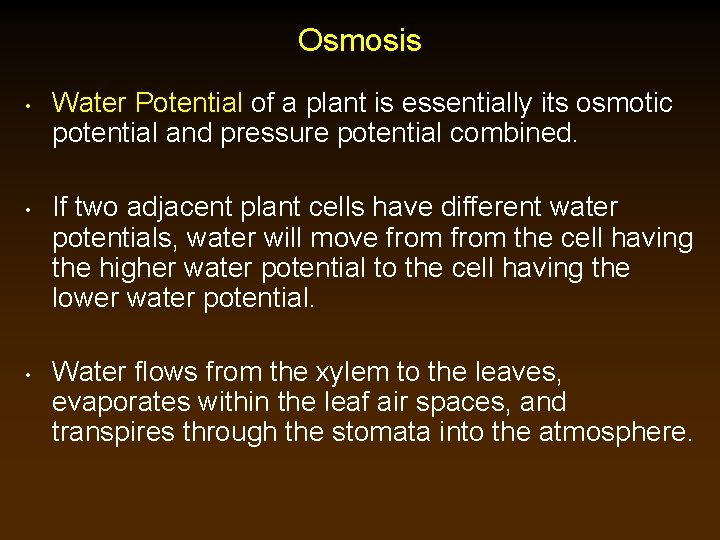 Osmosis

• Water Potential of a plant is essentially its osmotic potential and pressure potential combined.

• If two adjacent plant cells have different water potentials, water will move from from the cell having the higher water potential to the cell having the lower water potential.

• Water flows from the xylem to the leaves, evaporates within the leaf air spaces, and transpires through the stomata into the atmosphere.